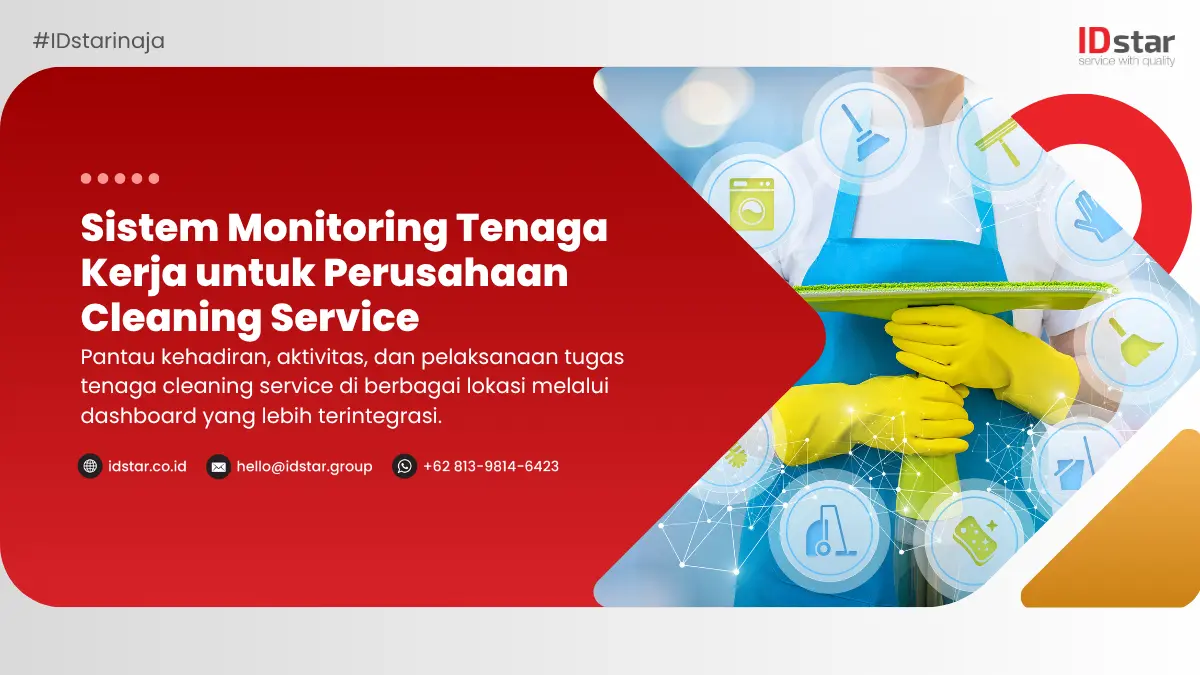 #IDstarinaja

IDstar
service with quality

Sistem Monitoring Tenaga Kerja untuk Perusahaan Cleaning Service

Pantau kehadiran, aktivitas, dan pelaksanaan tugas tenaga cleaning service di berbagai lokasi melalui dashboard yang lebih terintegrasi.

idstar.co.id hello@idstar.group +62 813-9814-6423